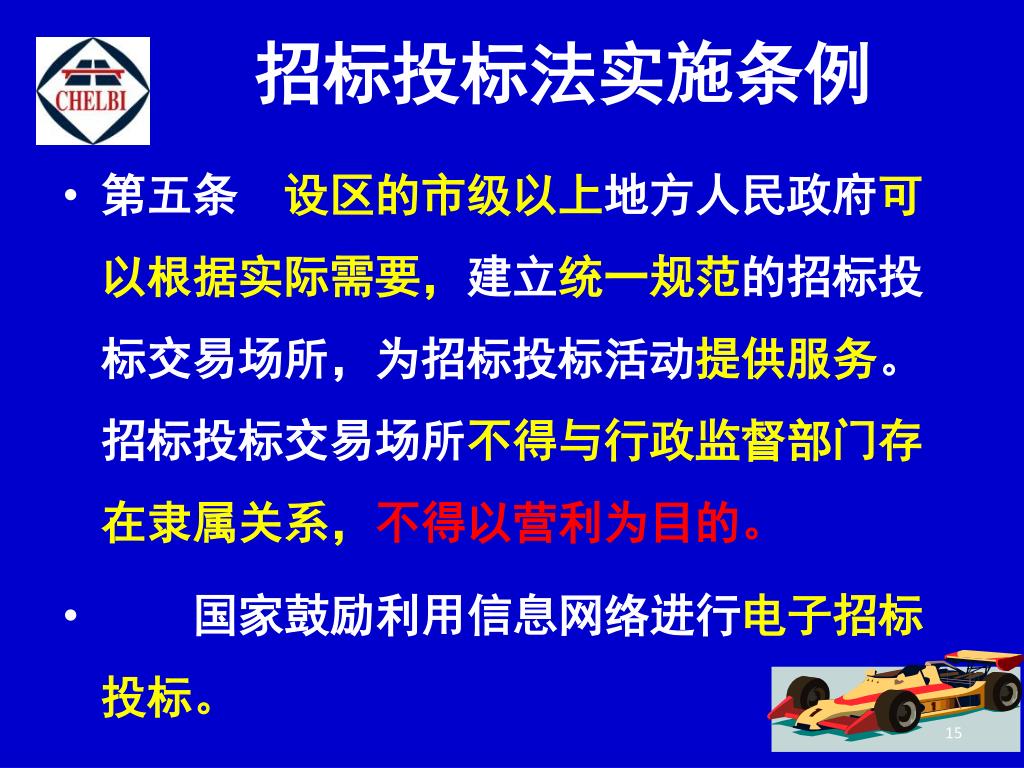 CHELBI

招标投标法实施条例

• 第五条　设区的市级以上地方人民政府可以根据实际需要，建立统一规范的招标投标交易场所，为招标投标活动提供服务。招标投标交易场所不得与行政监督部门存在隶属关系，不得以营利为目的。

• 国家鼓励利用信息网络进行电子招标投标。

15